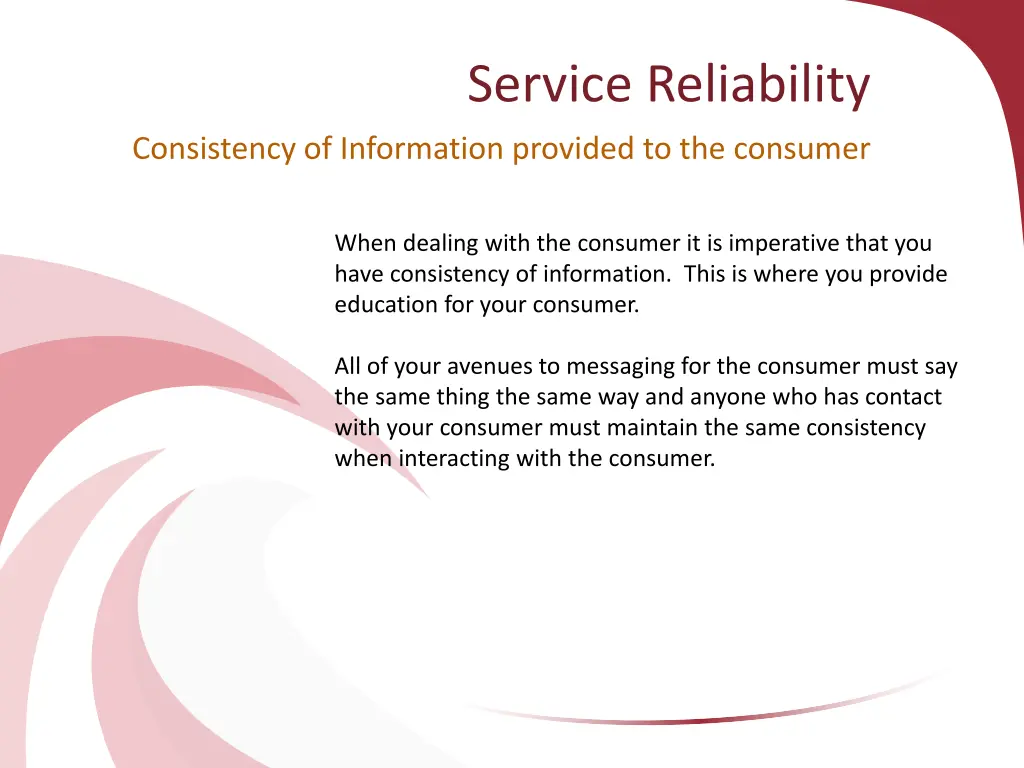 Service Reliability

Consistency of Information provided to the consumer

When dealing with the consumer it is imperative that you have consistency of information.  This is where you provide education for your consumer.

All of your avenues to messaging for the consumer must say the same thing the same way and anyone who has contact with your consumer must maintain the same consistency when interacting with the consumer.